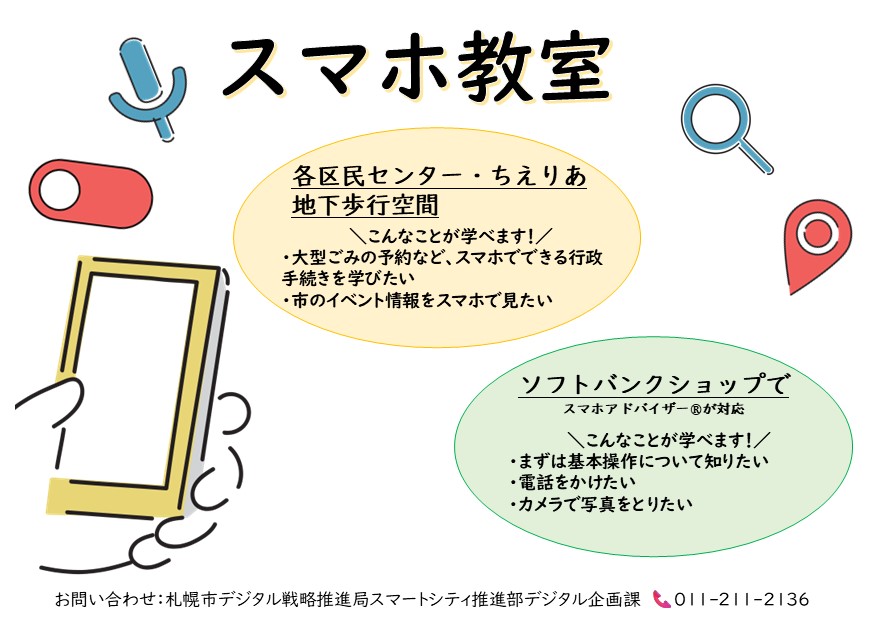 スマホ教室

各区民センター・ちえりあ
地下歩行空間

＼こんなことが学べます！／
・大型ごみの予約など、スマホでできる行政手続きを学びたい
・市のイベント情報をスマホで見たい

ソフトバンクショップで
スマホアドバイザー®が対応

＼こんなことが学べます！／
・まずは基本操作について知りたい
・電話をかけたい
・カメラで写真をとりたい

お問い合わせ：札幌市デジタル戦略推進局スマートシティ推進部デジタル企画課 011-211-2136